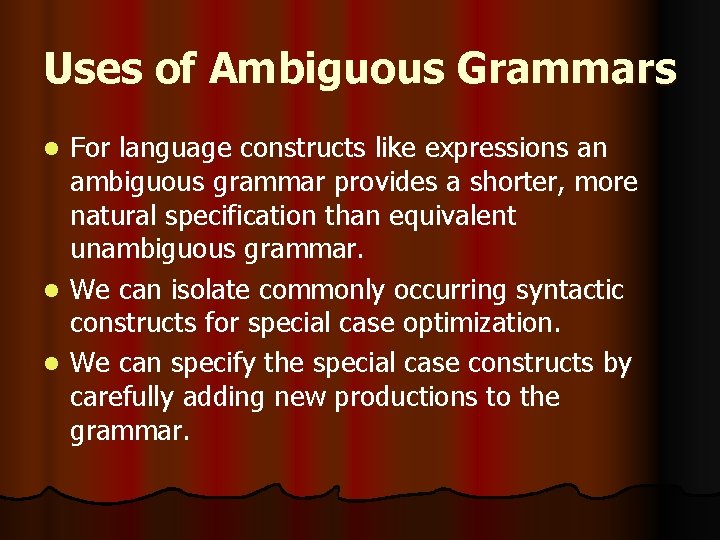 Uses of Ambiguous Grammars

- For language constructs like expressions an ambiguous grammar provides a shorter, more natural specification than equivalent unambiguous grammar.
- We can isolate commonly occurring syntactic constructs for special case optimization.
- We can specify the special case constructs by carefully adding new productions to the grammar.